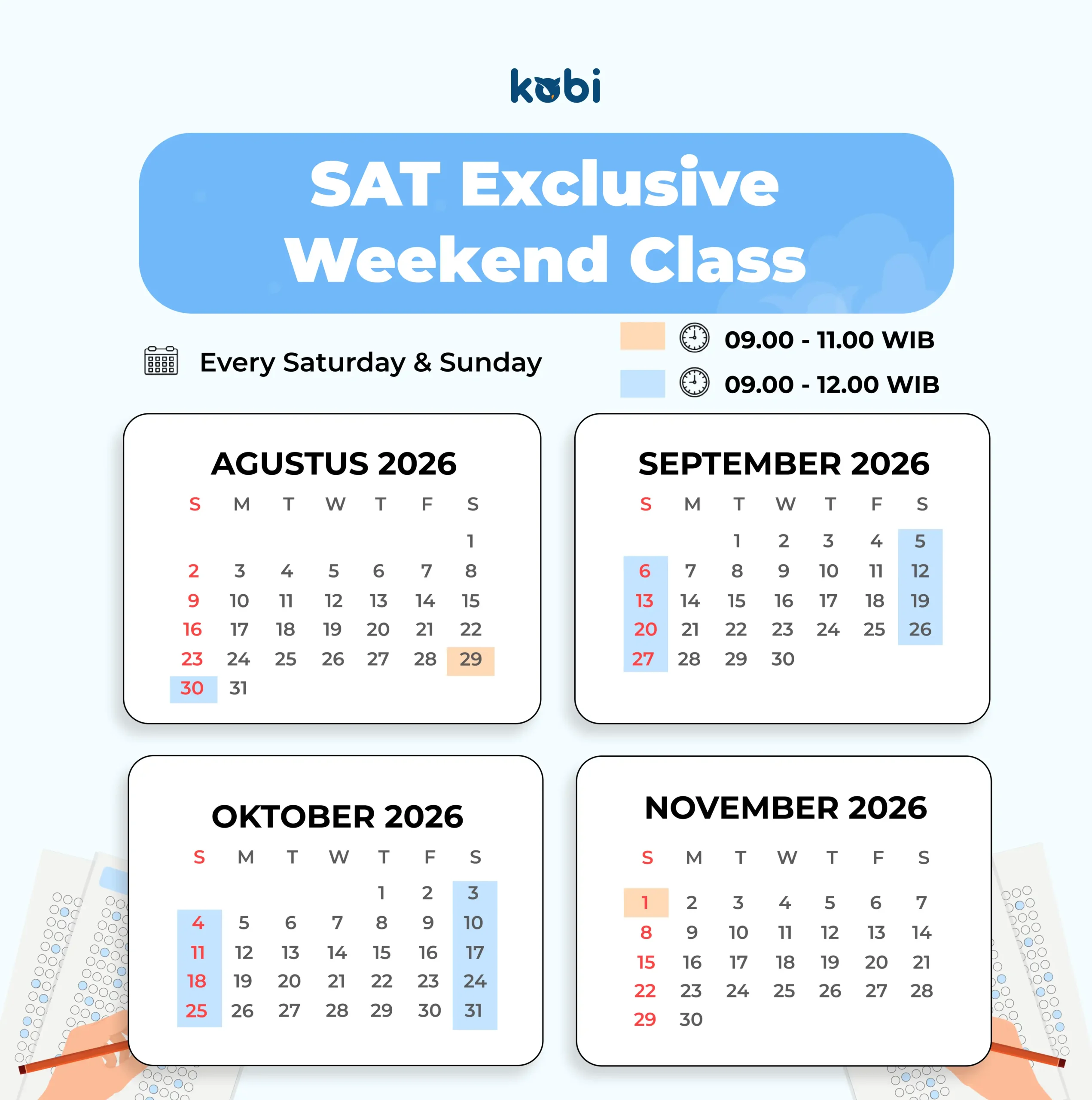 kobi

SAT Exclusive Weekend Class

Every Saturday & Sunday

09.00 - 11.00 WIB

09.00 - 12.00 WIB

AGUSTUS 2026

| S | M | T | W | T | F | S |
|---|---|---|---|---|---|---|
| | | | | | | 1 |
| 2 | 3 | 4 | 5 | 6 | 7 | 8 |
| 9 | 10 | 11 | 12 | 13 | 14 | 15 |
| 16 | 17 | 18 | 19 | 20 | 21 | 22 |
| 23 | 24 | 25 | 26 | 27 | 28 | 29 |
| 30 | 31 | | | | | |

SEPTEMBER 2026

| S | M | T | W | T | F | S |
|---|---|---|---|---|---|---|
| | | 1 | 2 | 3 | 4 | 5 |
| 6 | 7 | 8 | 9 | 10 | 11 | 12 |
| 13 | 14 | 15 | 16 | 17 | 18 | 19 |
| 20 | 21 | 22 | 23 | 24 | 25 | 26 |
| 27 | 28 | 29 | 30 | | | |

OKTOBER 2026

| S | M | T | W | T | F | S |
|---|---|---|---|---|---|---|
| | | | | 1 | 2 | 3 |
| 4 | 5 | 6 | 7 | 8 | 9 | 10 |
| 11 | 12 | 13 | 14 | 15 | 16 | 17 |
| 18 | 19 | 20 | 21 | 22 | 23 | 24 |
| 25 | 26 | 27 | 28 | 29 | 30 | 31 |

NOVEMBER 2026

| S | M | T | W | T | F | S |
|---|---|---|---|---|---|---|
| 1 | 2 | 3 | 4 | 5 | 6 | 7 |
| 8 | 9 | 10 | 11 | 12 | 13 | 14 |
| 15 | 16 | 17 | 18 | 19 | 20 | 21 |
| 22 | 23 | 24 | 25 | 26 | 27 | 28 |
| 29 | 30 | | | | | |